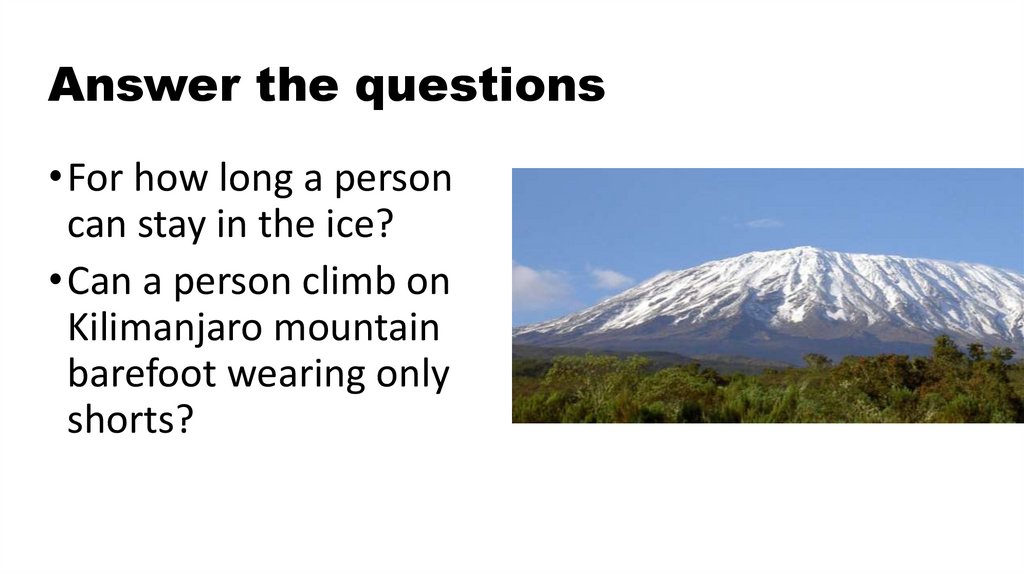 Answer the questions

• For how long a person can stay in the ice?
• Can a person climb on Kilimanjaro mountain barefoot wearing only shorts?